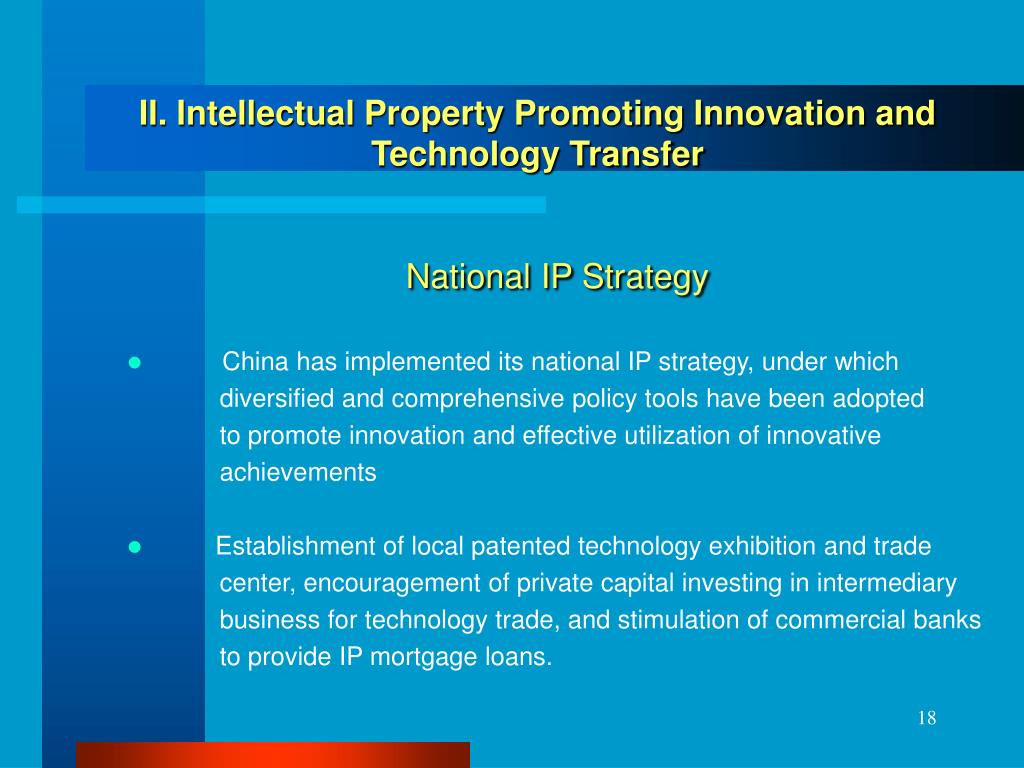 II. Intellectual Property Promoting Innovation and Technology Transfer

National IP Strategy

● China has implemented its national IP strategy, under which diversified and comprehensive policy tools have been adopted to promote innovation and effective utilization of innovative achievements

● Establishment of local patented technology exhibition and trade center, encouragement of private capital investing in intermediary business for technology trade, and stimulation of commercial banks to provide IP mortgage loans.

18